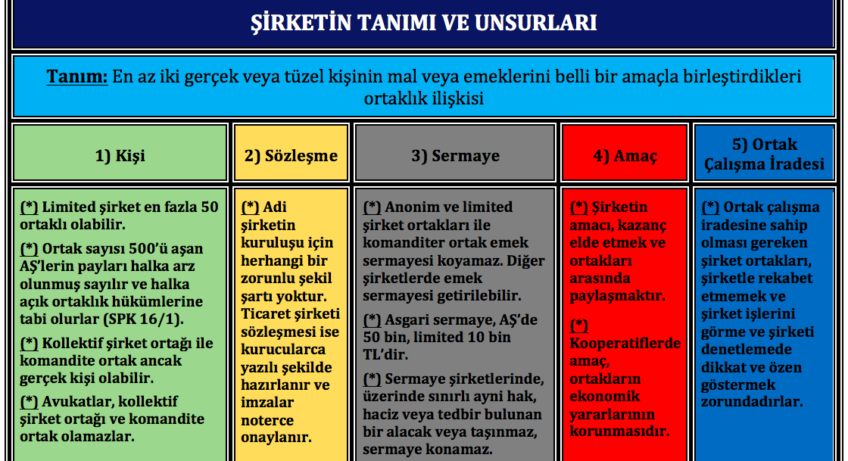 ŞİRKETİN TANIMI VE UNSURLARI

Tanım: En az iki gerçek veya tüzel kişinin mal veya emeklerini belli bir amaçla birleştirdikleri ortaklık ilişkisi

1) Kişi

(*) Limited şirket en fazla 50 ortaklı olabilir.

(*) Ortak sayısı 500'ü aşan AŞ'lerin payları halka arz olunmuş sayılır ve halka açık ortaklık hükümlerine tabi olurlar (SPK 16/1).

(*) Kollektif şirket ortağı ile komandite ortak ancak gerçek kişi olabilir.

(*) Avukatlar, kollektif şirket ortağı ve komandite ortak olamazlar.

2) Sözleşme

(*) Adi şirketin kuruluşu için herhangi bir zorunlu şekil şartı yoktur. Ticaret şirketi sözleşmesi ise kurucularca yazılı şekilde hazırlanır ve imzalar noterce onaylanır.

3) Sermaye

(*) Anonim ve limited şirket ortakları ile komanditer ortak emek sermayesi koyamaz. Diğer şirketlerde emek sermayesi getirilebilir.

(*) Asgari sermaye, AŞ'de 50 bin, limited 10 bin TL'dir.

(*) Sermaye şirketlerinde, üzerinde sınırlı ayni hak, haciz veya tedbir bulunan bir alacak veya taşınmaz, sermaye konamaz.

4) Amaç

(*) Şirketin amacı, kazanç elde etmek ve ortakları arasında paylaşmaktır.

(*) Kooperatiflerde amaç, ortakların ekonomik yararlarının korunmasıdır.

5) Ortak Çalışma İradesi

(*) Ortak çalışma iradesine sahip olması gereken şirket ortakları, şirketle rekabet etmemek ve şirket işlerini görme ve şirketi denetlemede dikkat ve özen göstermek zorundadırlar.